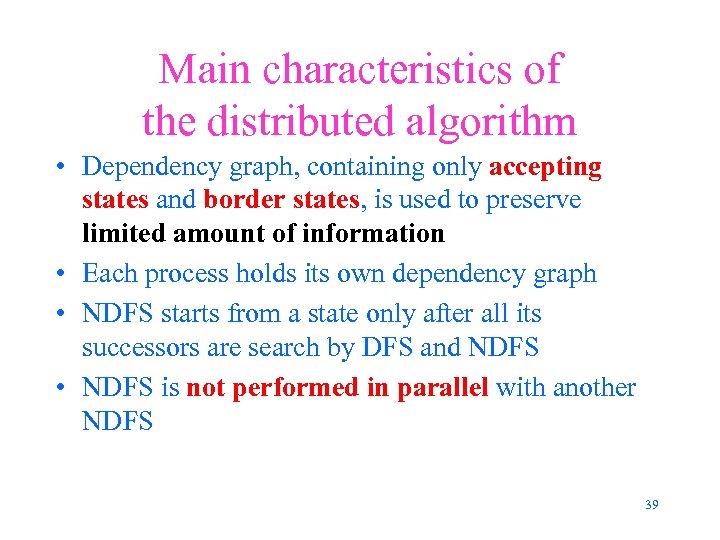 Main characteristics of the distributed algorithm

• Dependency graph, containing only accepting states and border states, is used to preserve limited amount of information

• Each process holds its own dependency graph

• NDFS starts from a state only after all its successors are search by DFS and NDFS

• NDFS is not performed in parallel with another NDFS

39